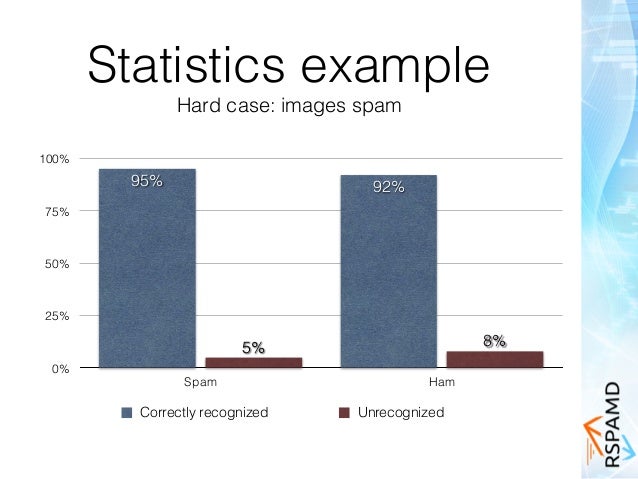 Statistics example
Hard case: images spam

100%
75%
50%
25%
0%

95%
5%
92%
8%

Spam
Ham

Correctly recognized
Unrecognized

RSPAMD